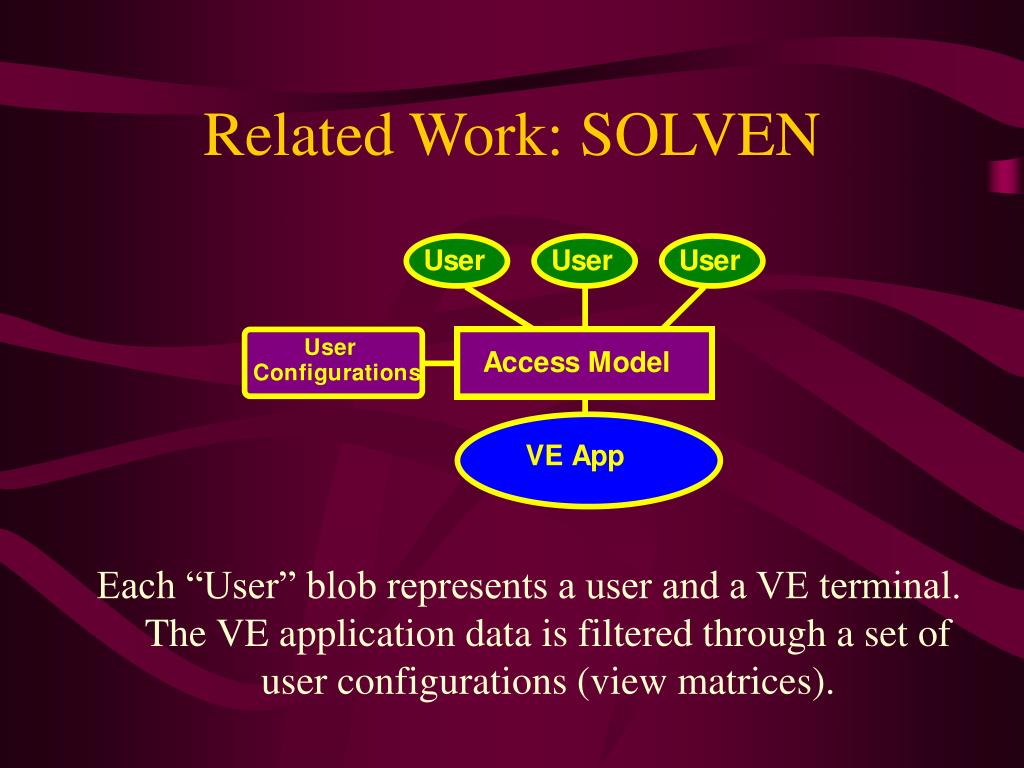 Related Work: SOLVEN

User

User

User

User Configurations

Access Model

VE App

Each “User” blob represents a user and a VE terminal. The VE application data is filtered through a set of user configurations (view matrices).